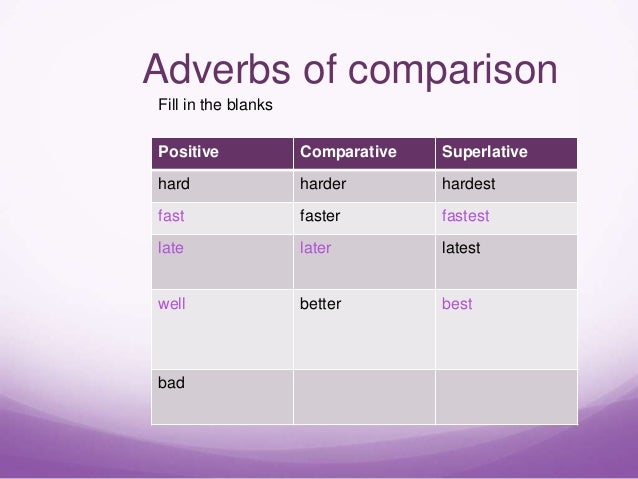 Adverbs of comparison

Fill in the blanks

| Positive | Comparative | Superlative |
|---|---|---|
| hard | harder | hardest |
| fast | faster | fastest |
| late | later | latest |
| well | better | best |
| bad | | |